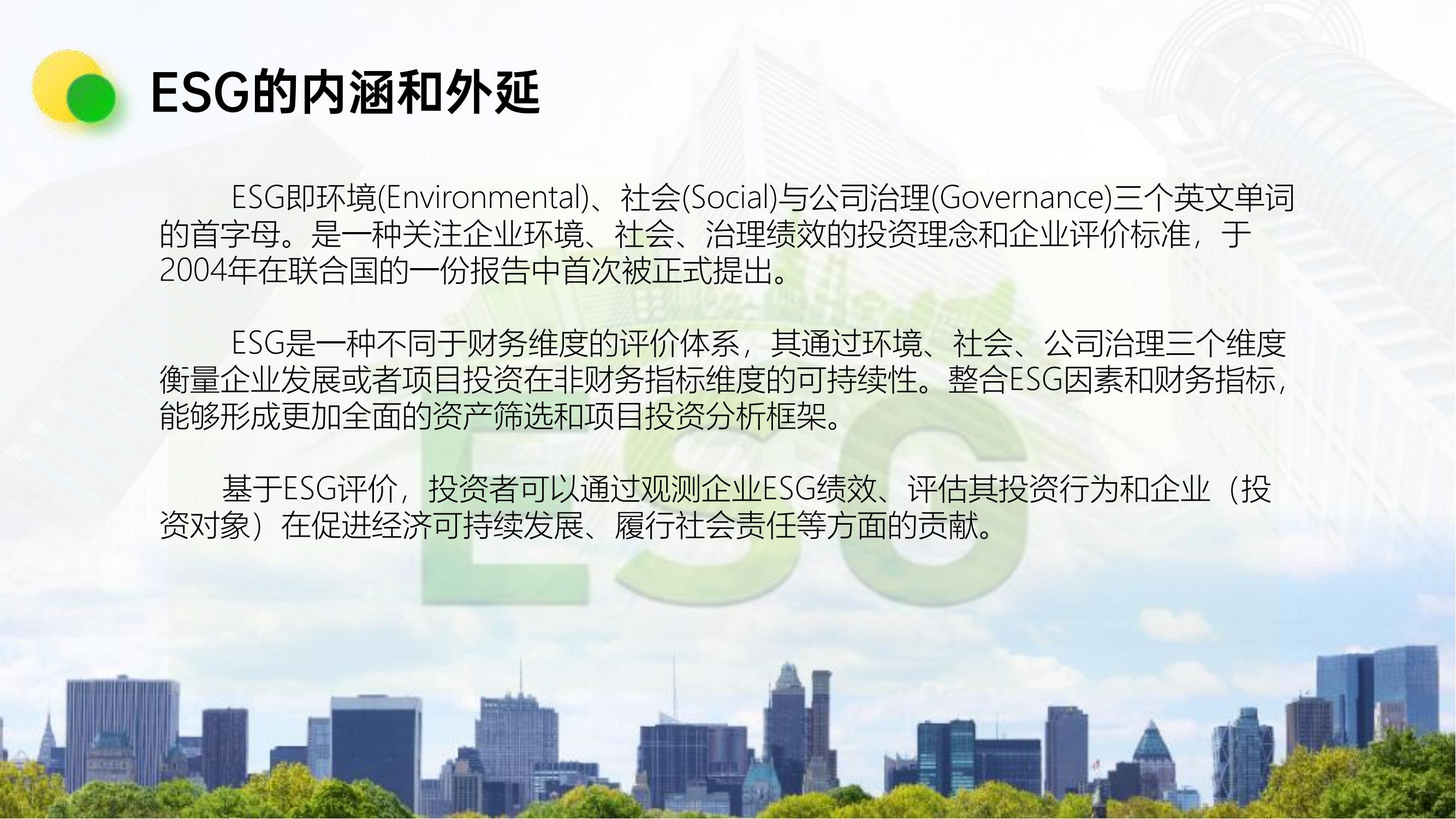 ESG的内涵和外延

ESG即环境(Environmental)、社会(Social)与公司治理(Governance)三个英文单词的首字母。是一种关注企业环境、社会、治理绩效的投资理念和企业评价标准，于2004年在联合国的一份报告中首次被正式提出。

ESG是一种不同于财务维度的评价体系，其通过环境、社会、公司治理三个维度衡量企业发展或者项目投资在非财务指标维度的可持续性。整合ESG因素和财务指标，能够形成更加全面的资产筛选和项目投资分析框架。

基于ESG评价，投资者可以通过观测企业ESG绩效、评估其投资行为和企业（投资对象）在促进经济可持续发展、履行社会责任等方面的贡献。

ESG